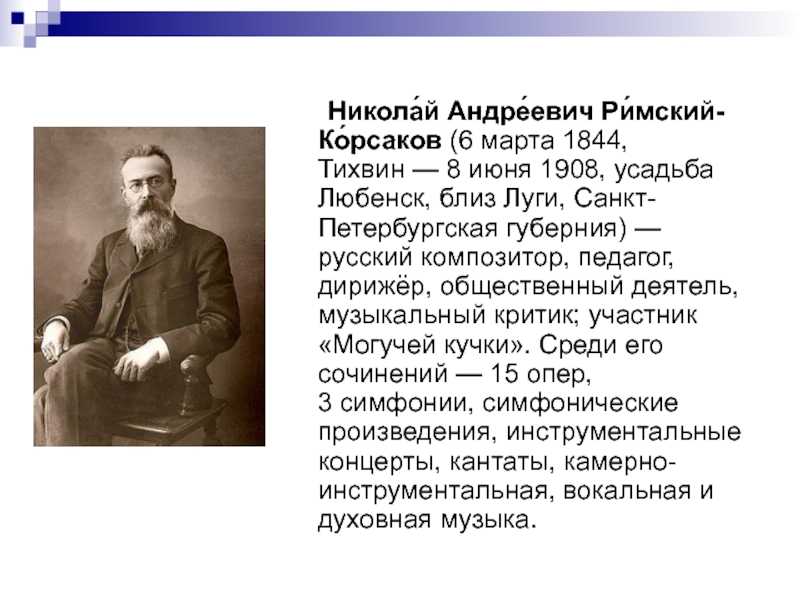 Никола́й Андре́евич Ри́мский-Ко́рсаков (6 марта 1844, Тихвин — 8 июня 1908, усадьба Любенск, близ Луги, Санкт-Петербургская губерния) — русский композитор, педагог, дирижёр, общественный деятель, музыкальный критик; участник «Могучей кучки». Среди его сочинений — 15 опер, 3 симфонии, симфонические произведения, инструментальные концерты, кантаты, камерно-инструментальная, вокальная и духовная музыка.